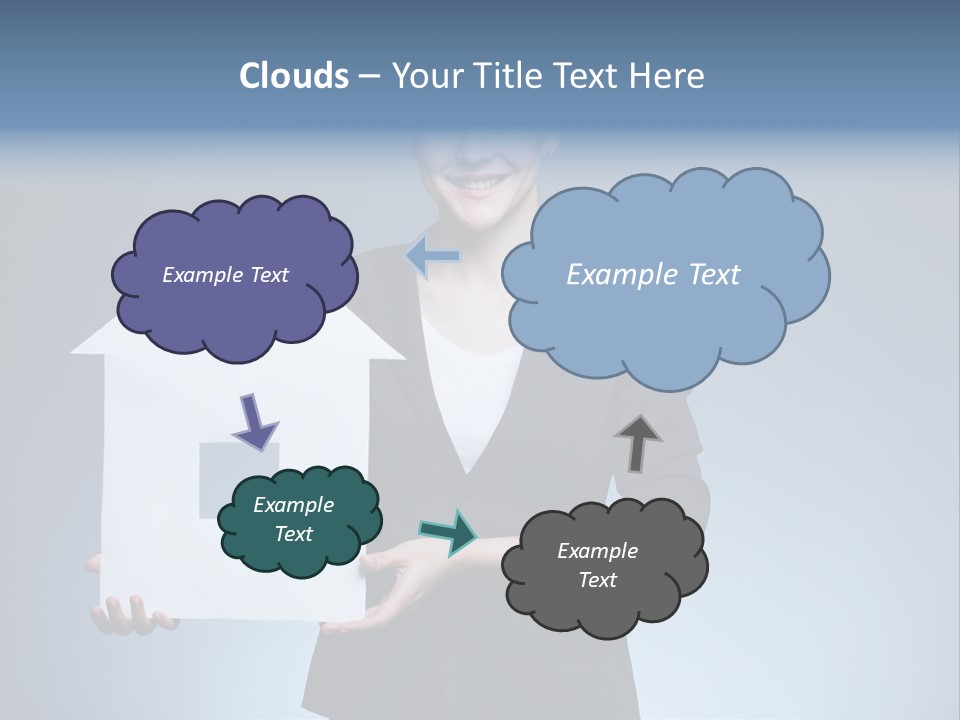 Clouds – Your Title Text Here

Example Text

Example Text

Example Text

Example Text